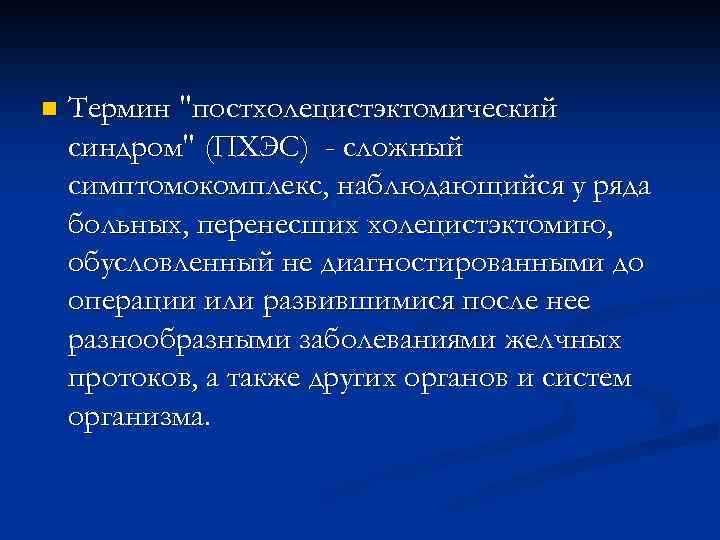 Термин "постхолецистэктомический синдром" (ПХЭС) - сложный симптомокомплекс, наблюдающийся у ряда больных, перенесших холецистэктомию, обусловленный не диагностированными до операции или развившимися после нее разнообразными заболеваниями желчных протоков, а также других органов и систем организма.